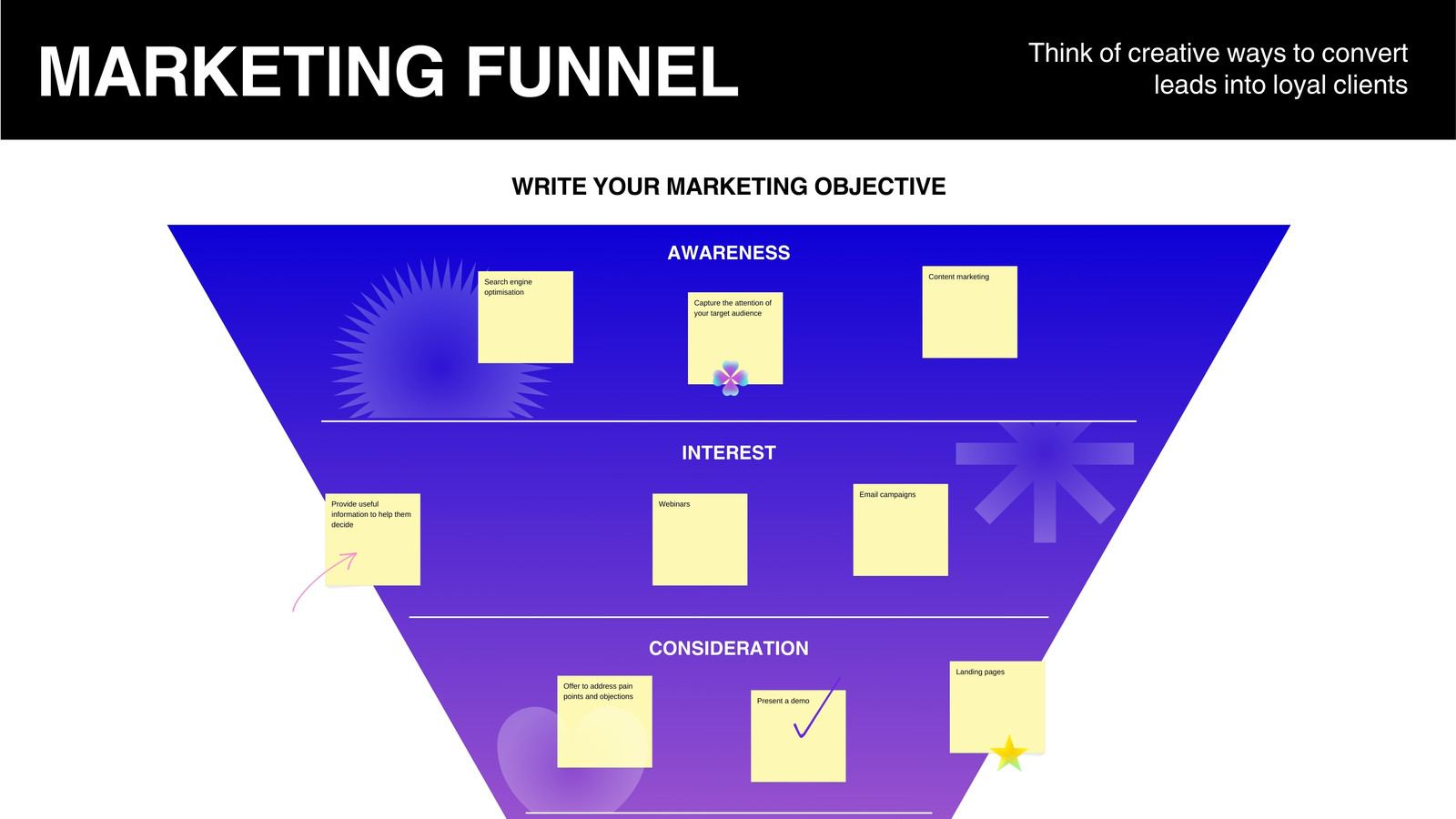 MARKETING FUNNEL

Think of creative ways to convert leads into loyal clients

WRITE YOUR MARKETING OBJECTIVE

AWARENESS

Search engine optimisation

Capture the attention of your target audience

Content marketing

INTEREST

Provide useful information to help them decide

Webinars

Email campaigns

CONSIDERATION

Offer to address pain points and objections

Present a demo

Landing pages